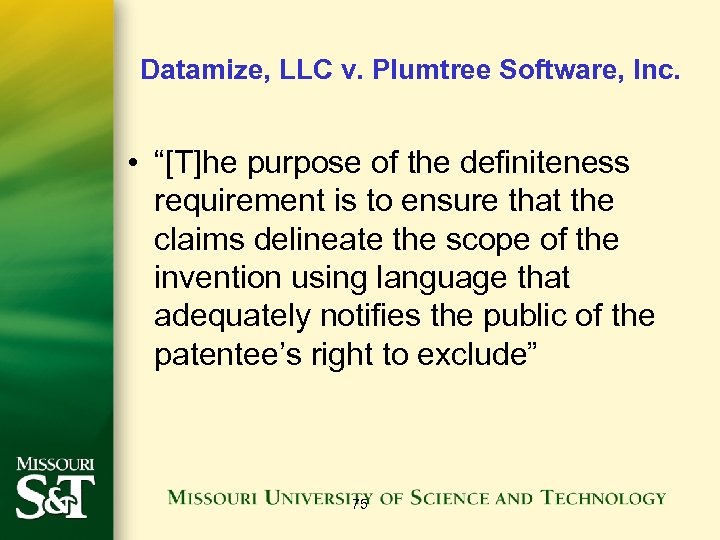 Datamize, LLC v. Plumtree Software, Inc.

• “[T]he purpose of the definiteness requirement is to ensure that the claims delineate the scope of the invention using language that adequately notifies the public of the patentee’s right to exclude”

MISSOURI S&T

MISSOURI UNIVERSITY OF SCIENCE AND TECHNOLOGY

75